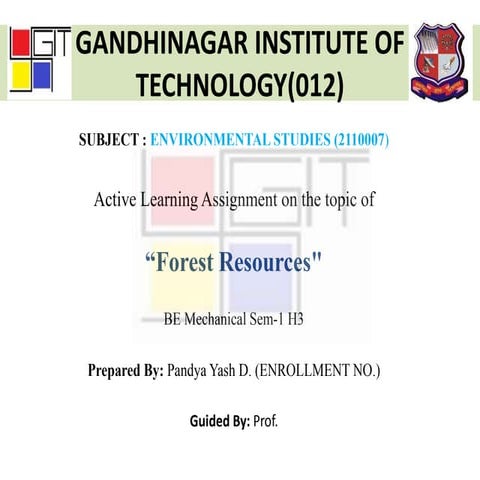 GIT

GANDHINAGAR INSTITUTE OF TECHNOLOGY(012)

SUBJECT : ENVIRONMENTAL STUDIES (2110007)

Active Learning Assignment on the topic of

“Forest Resources"

BE Mechanical Sem-1 H3

Prepared By: Pandya Yash D. (ENROLLMENT NO.)

Guided By: Prof.